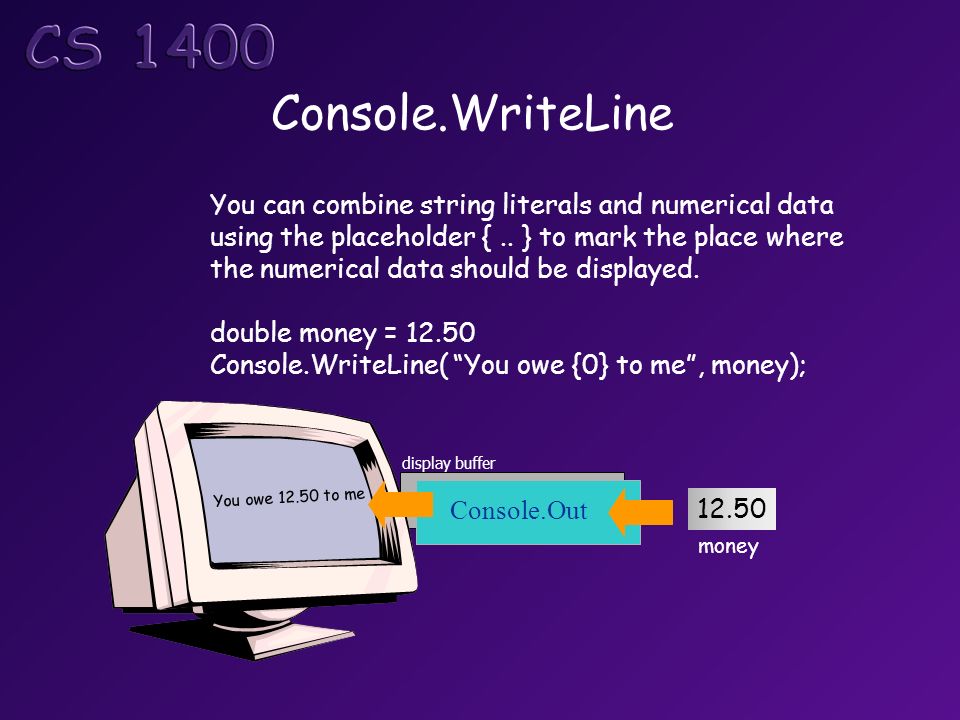 CS 1400

Console.WriteLine

You can combine string literals and numerical data using the placeholder { .. } to mark the place where the numerical data should be displayed.

double money = 12.50
Console.WriteLine( “You owe {0} to me”, money);

You owe 12.50 to me

display buffer

Console.Out

12.50

money